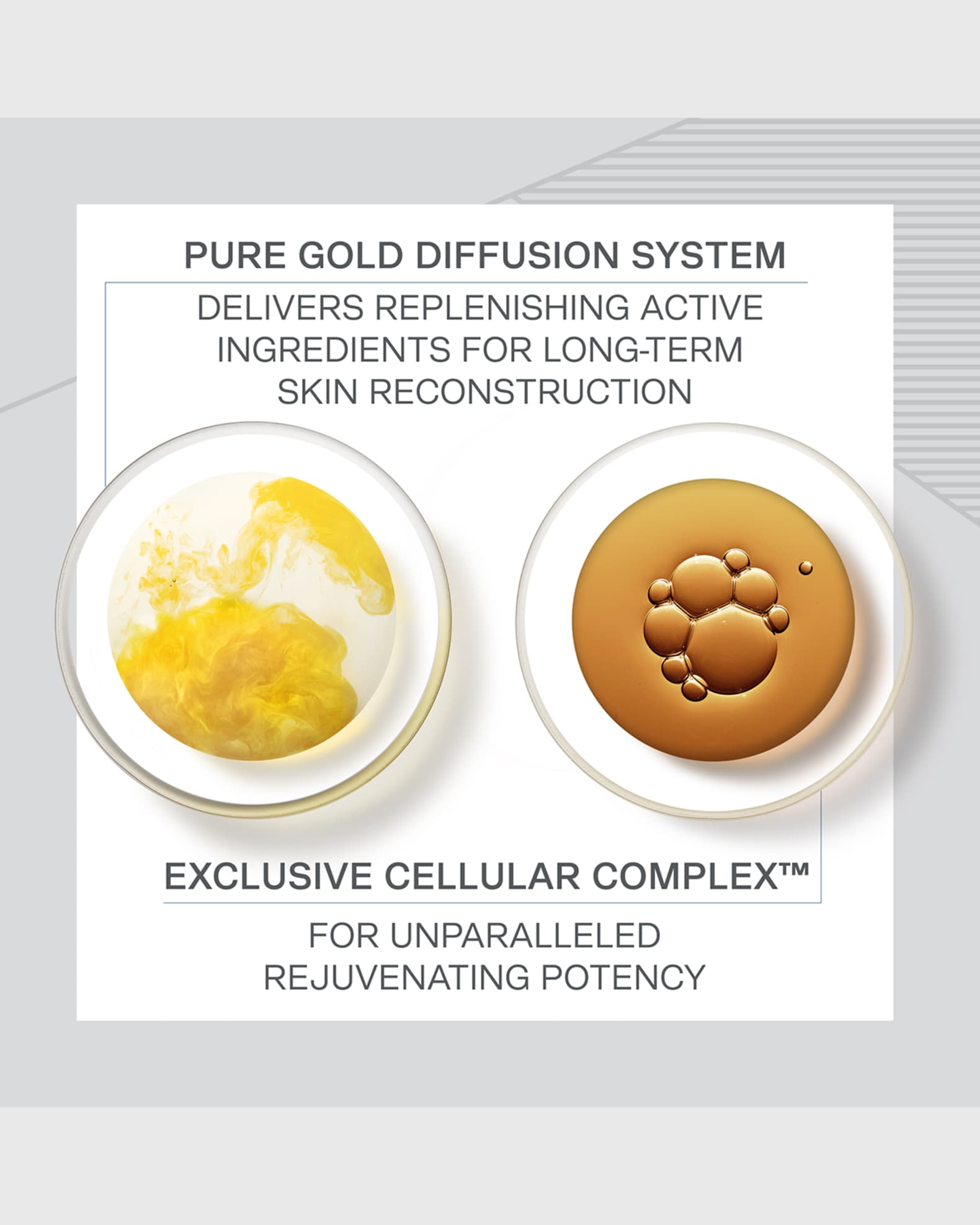 PURE GOLD DIFFUSION SYSTEM

DELIVERS REPLENISHING ACTIVE INGREDIENTS FOR LONG-TERM SKIN RECONSTRUCTION

EXCLUSIVE CELLULAR COMPLEX™

FOR UNPARALLELED REJUVENATING POTENCY